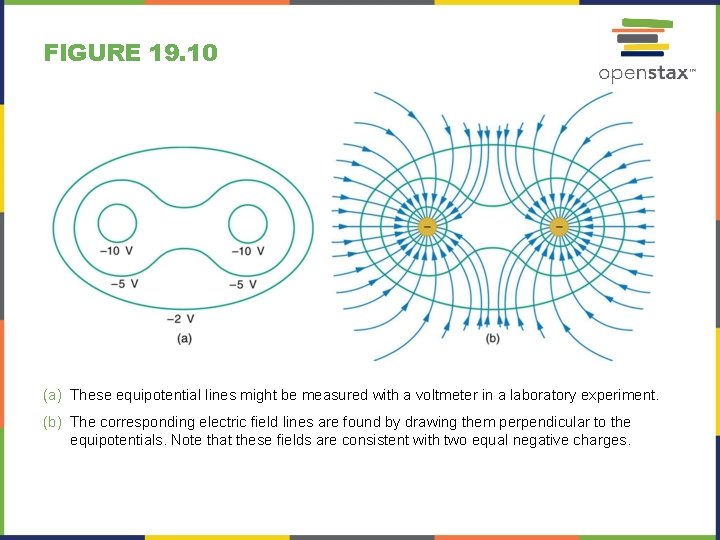 FIGURE 19.10

openstax™

–10 V
–10 V
–5 V
–5 V
–2 V
(a)

–
–
(b)

(a) These equipotential lines might be measured with a voltmeter in a laboratory experiment.

(b) The corresponding electric field lines are found by drawing them perpendicular to the equipotentials. Note that these fields are consistent with two equal negative charges.